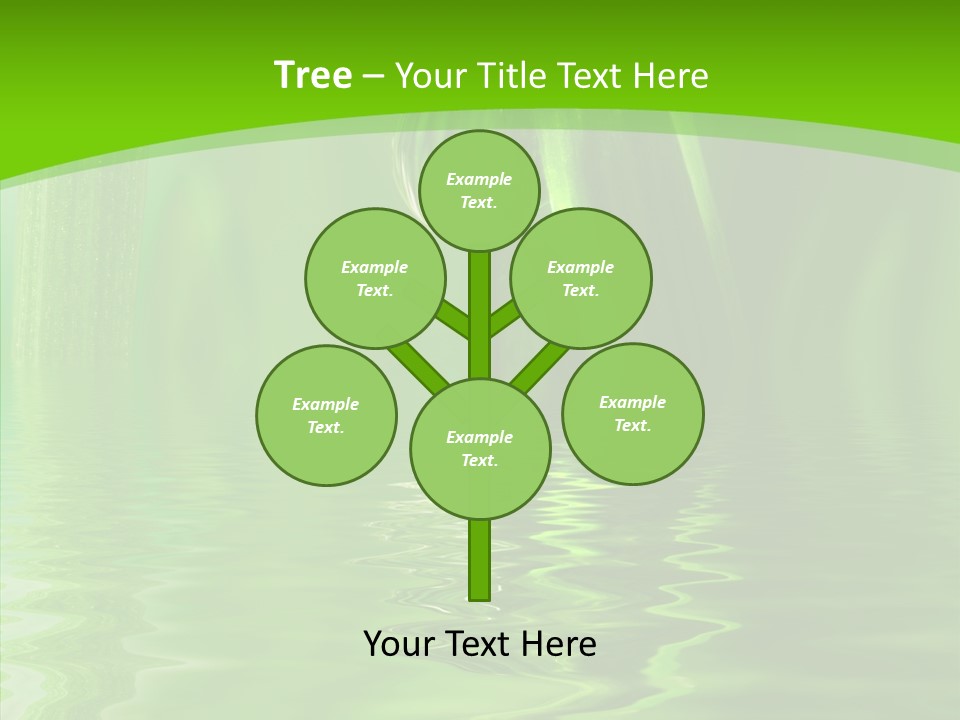 Tree – Your Title Text Here

Example Text.

Example Text.

Example Text.

Example Text.

Example Text.

Example Text.

Your Text Here